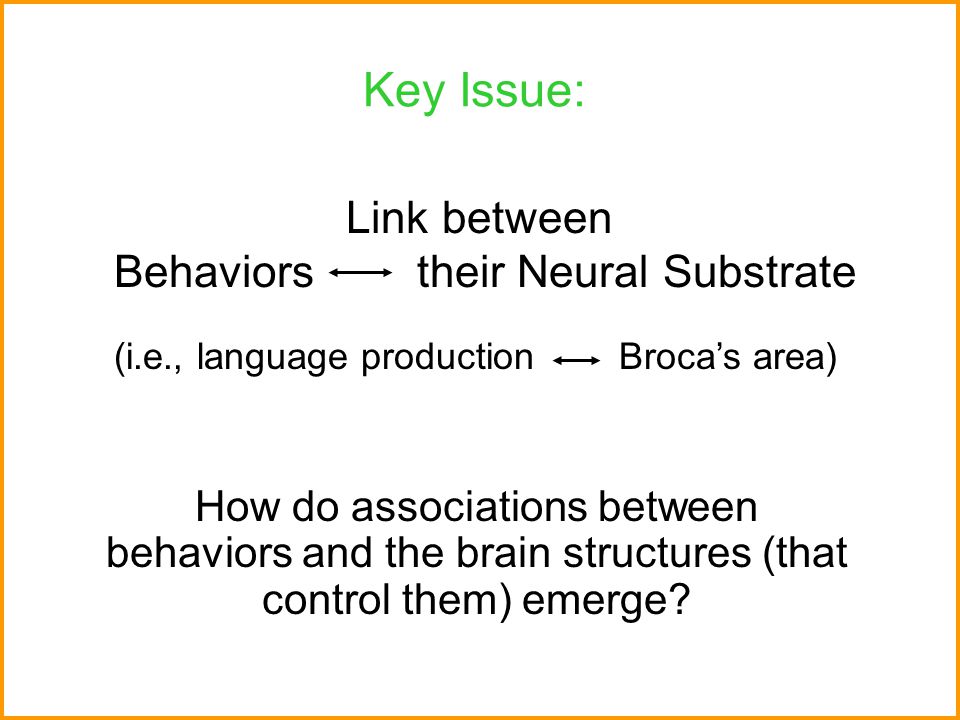 Key Issue:

Link between
Behaviors $\longleftrightarrow$ their Neural Substrate

(i.e., language production $\longleftrightarrow$ Broca's area)

How do associations between behaviors and the brain structures (that control them) emerge?